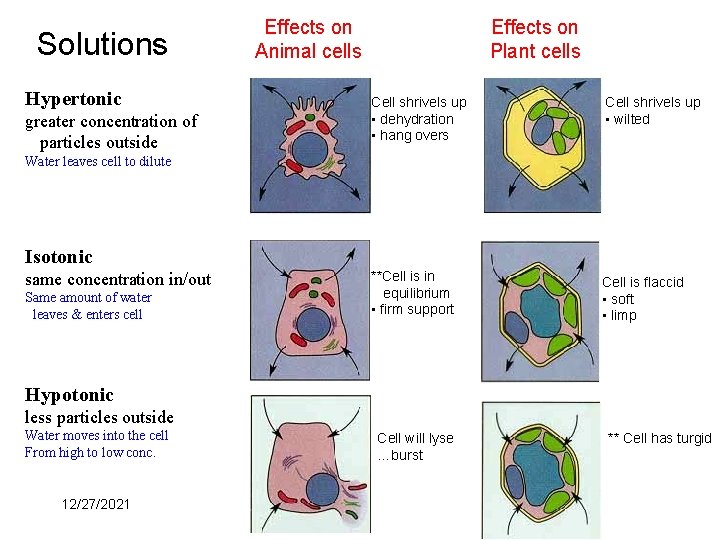 Solutions

Effects on Animal cells

Effects on Plant cells

Hypertonic
greater concentration of particles outside
Water leaves cell to dilute

Cell shrivels up
• dehydration
• hang overs

Cell shrivels up
• wilted

Isotonic
same concentration in/out
Same amount of water leaves & enters cell

**Cell is in equilibrium
• firm support

Cell is flaccid
• soft
• limp

Hypotonic
less particles outside
Water moves into the cell
From high to low conc.

Cell will lyse ...burst

** Cell has turgid

12/27/2021